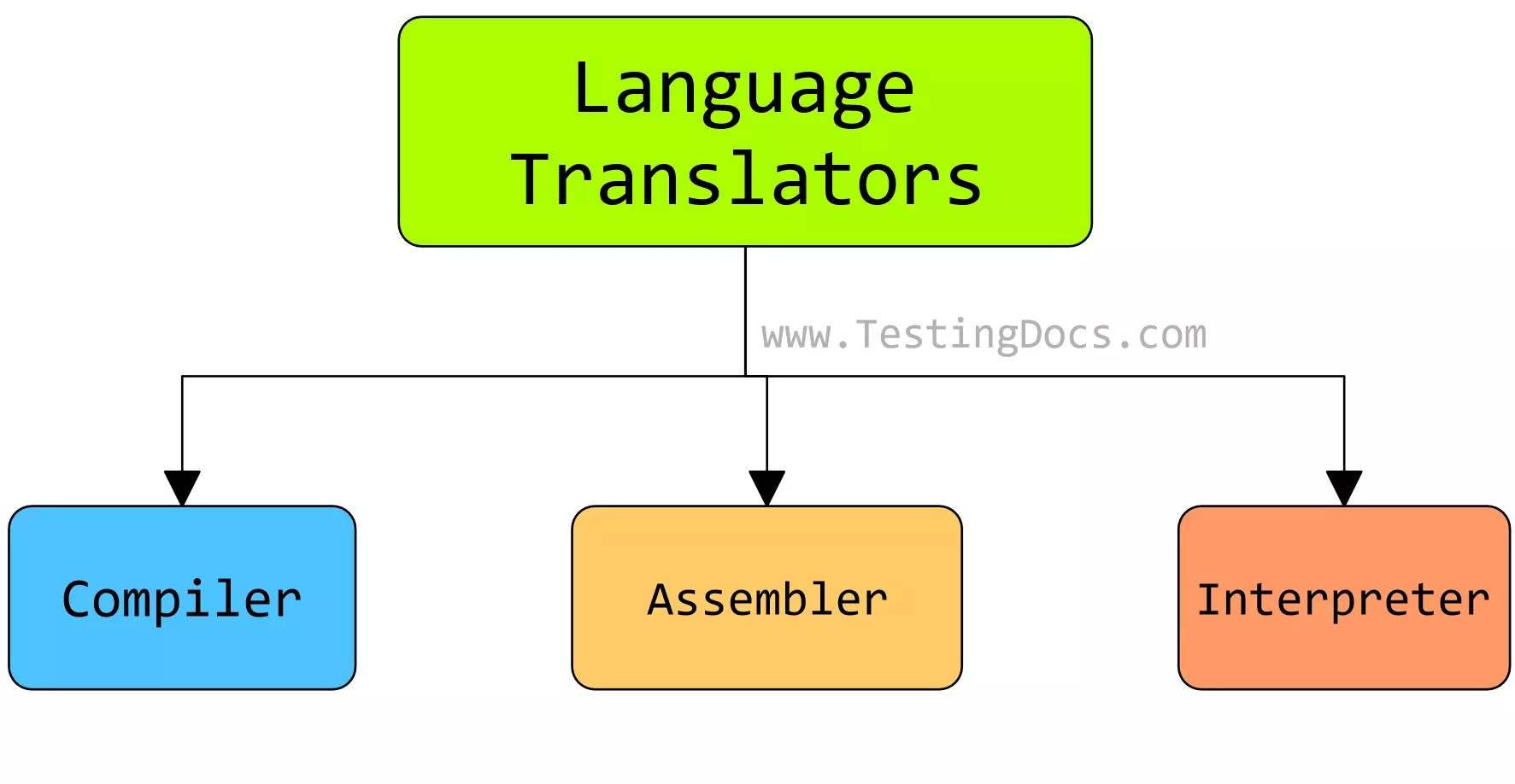 Language Translators

www.TestingDocs.com

Compiler

Assembler

Interpreter